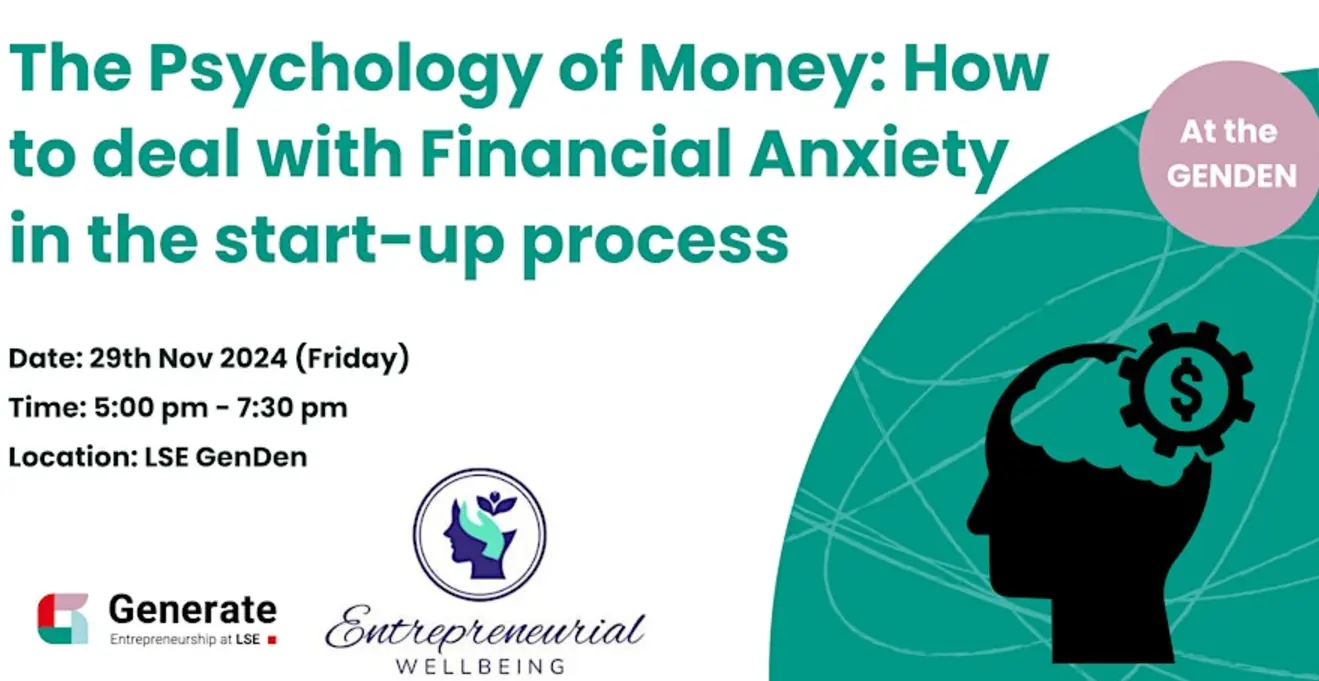 The Psychology of Money: How to deal with Financial Anxiety in the start-up process

At the GENDEN

Date: 29th Nov 2024 (Friday)
Time: 5:00 pm - 7:30 pm
Location: LSE GenDen

$

Generate
Entrepreneurship at LSE

Entrepreneurial
WELLBEING